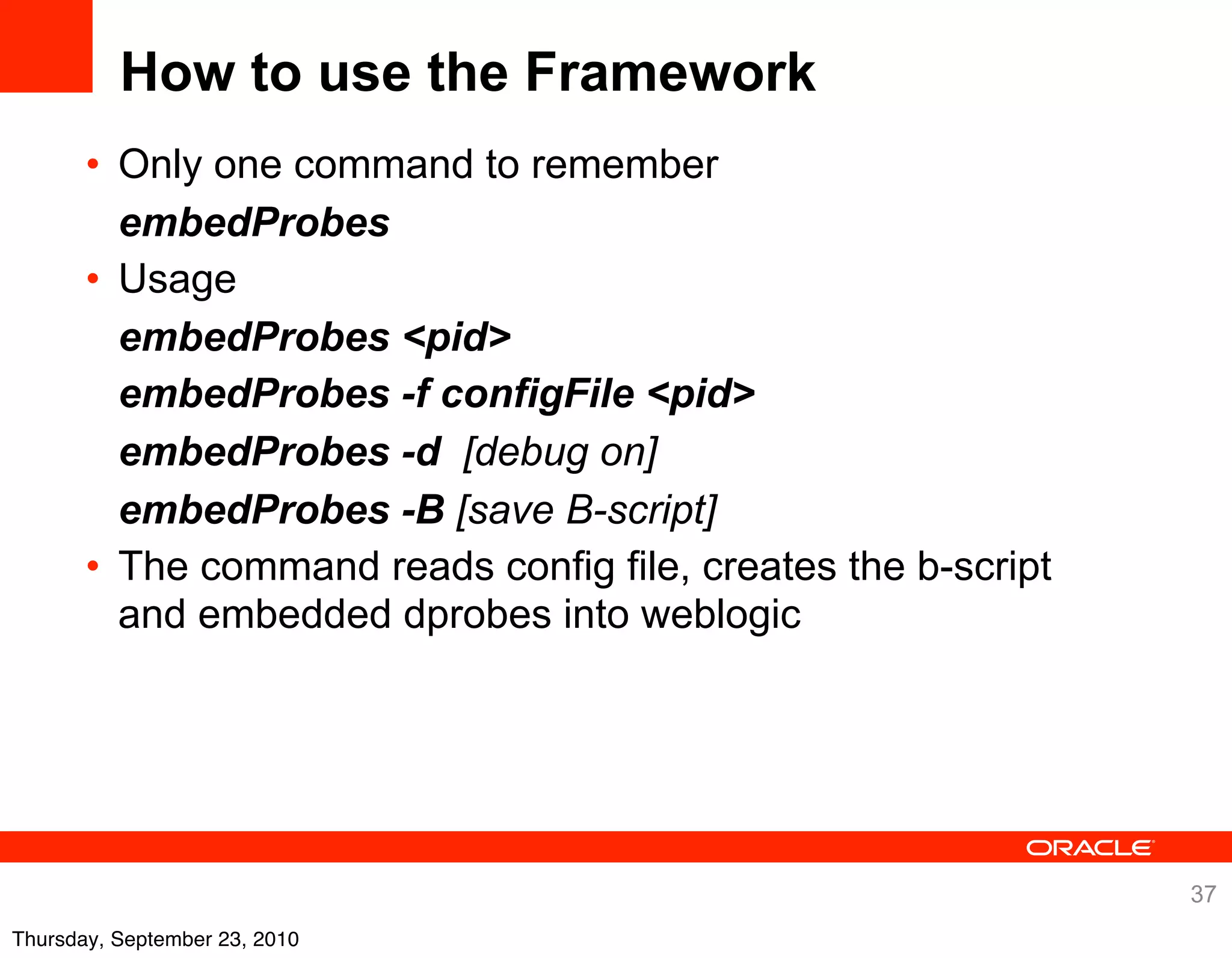 How to use the Framework

• Only one command to remember

embedProbes

• Usage

embedProbes <pid>

embedProbes -f configFile <pid>

embedProbes -d [debug on]

embedProbes -B [save B-script]

• The command reads config file, creates the b-script and embedded dprobes into weblogic

ORACLE

37

Thursday, September 23, 2010